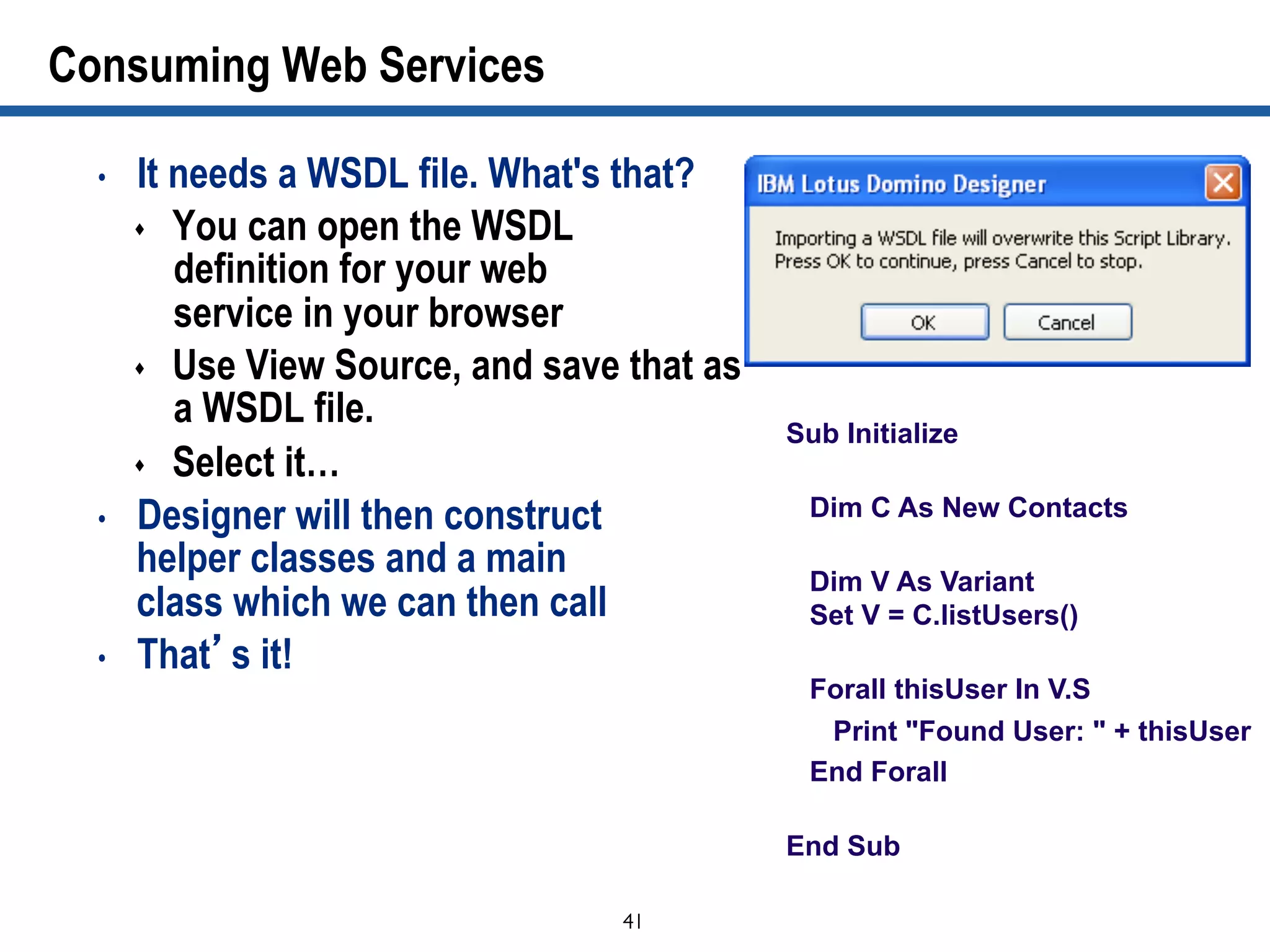 Consuming Web Services

• It needs a WSDL file. What's that?
  ♦ You can open the WSDL definition for your web service in your browser
  ♦ Use View Source, and save that as a WSDL file.
  ♦ Select it…
• Designer will then construct helper classes and a main class which we can then call
• That’ s it!

IBM Lotus Domino Designer

Importing a WSDL file will overwrite this Script Library. Press OK to continue, press Cancel to stop.

OK Cancel

Sub Initialize

Dim C As New Contacts

Dim V As Variant
Set V = C.listUsers()

Forall thisUser In V.S
Print "Found User: " + thisUser
End Forall

End Sub

41